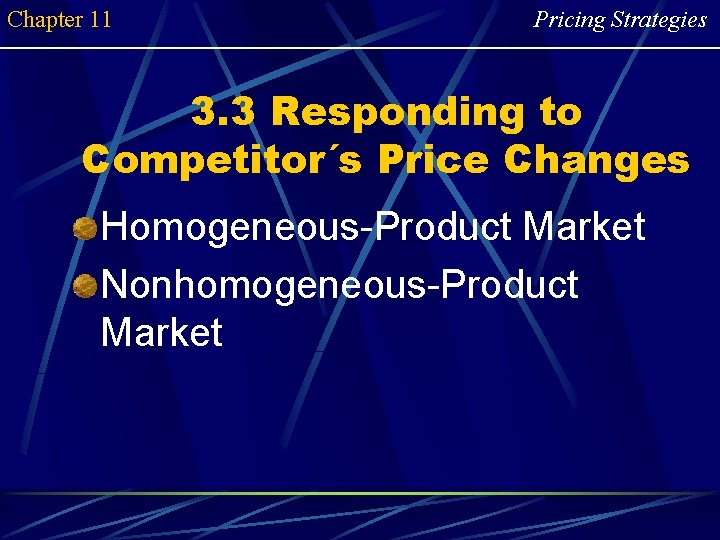 Chapter 11

Pricing Strategies

3.3 Responding to Competitor´s Price Changes

Homogeneous-Product Market

Nonhomogeneous-Product Market